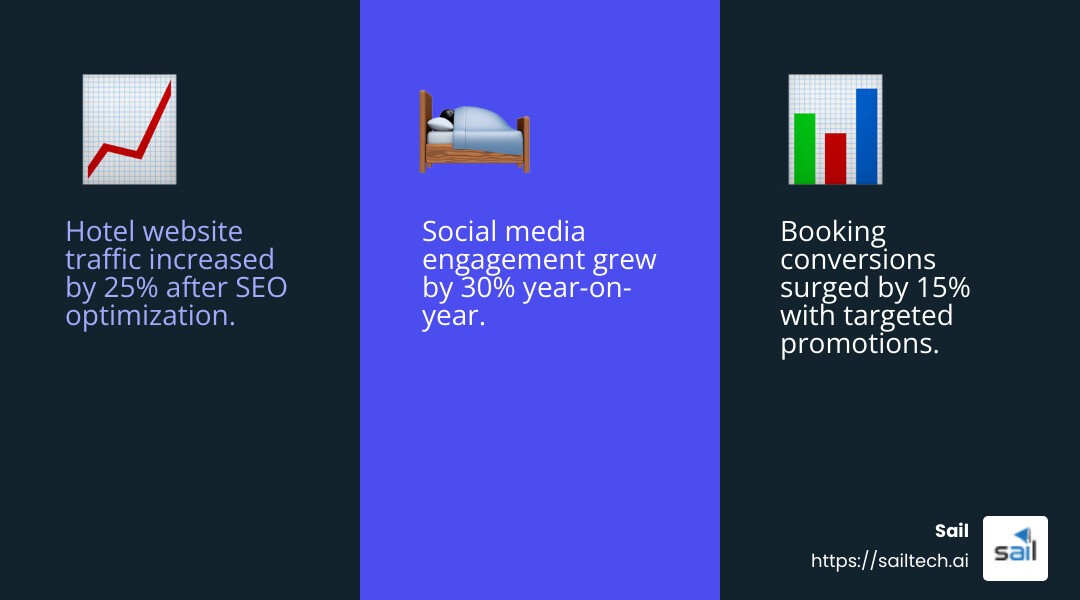 Hotel website traffic increased by 25% after SEO optimization.

Social media engagement grew by 30% year-on-year.

Booking conversions surged by 15% with targeted promotions.

Sail
https://sailtech.ai

sail